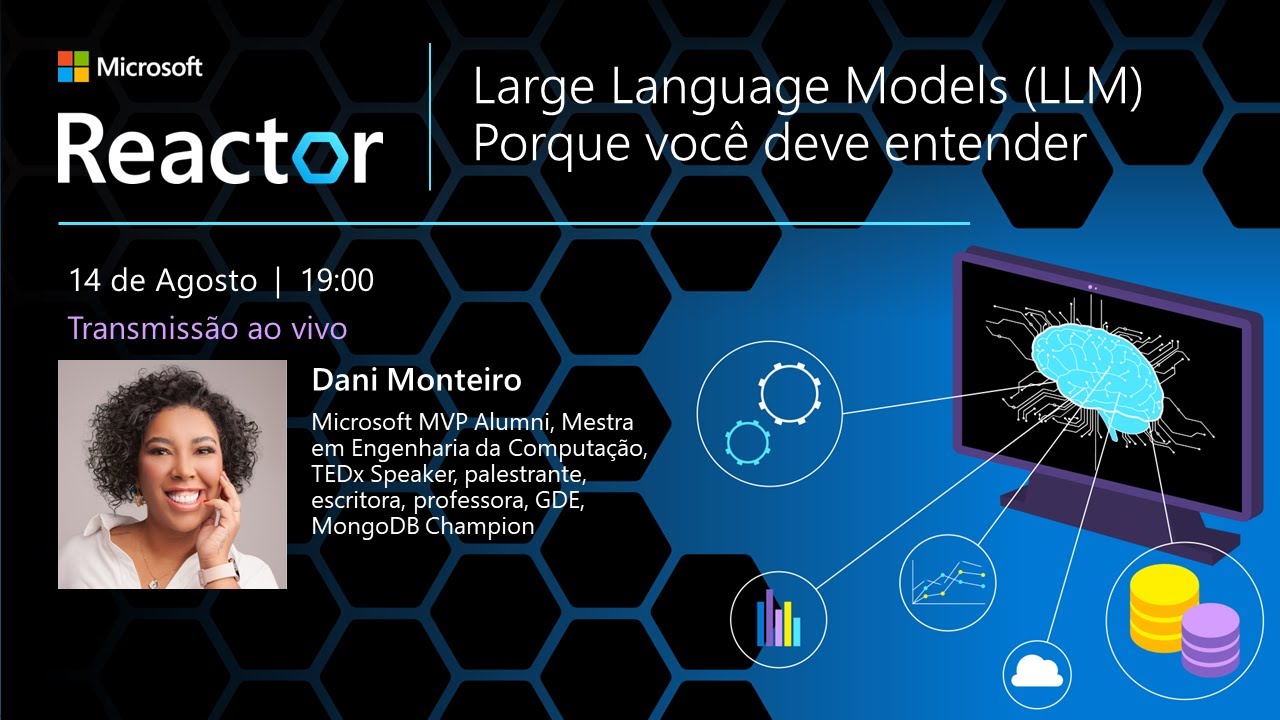 Microsoft
Reactor

Large Language Models (LLM)
Porque você deve entender

14 de Agosto | 19:00
Transmissão ao vivo

Dani Monteiro
Microsoft MVP Alumni, Mestra em Engenharia da Computação, TEDx Speaker, palestrante, escritora, professora, GDE, MongoDB Champion